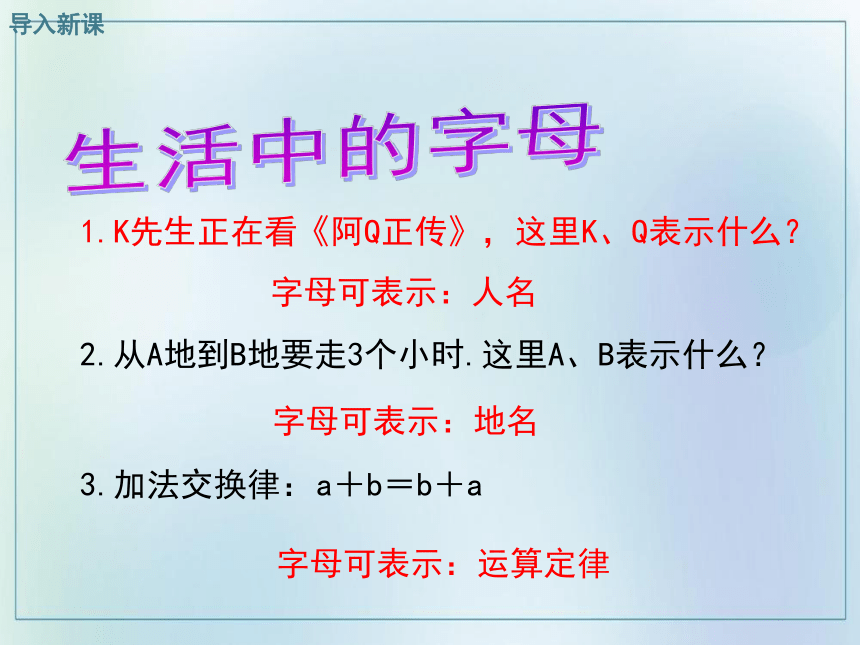 导入新课

生活中的字母

1.K先生正在看《阿Q正传》，这里K、Q表示什么？

字母可表示：人名

2.从A地到B地要走3个小时.这里A、B表示什么？

字母可表示：地名

3.加法交换律：$a+b=b+a$

字母可表示：运算定律